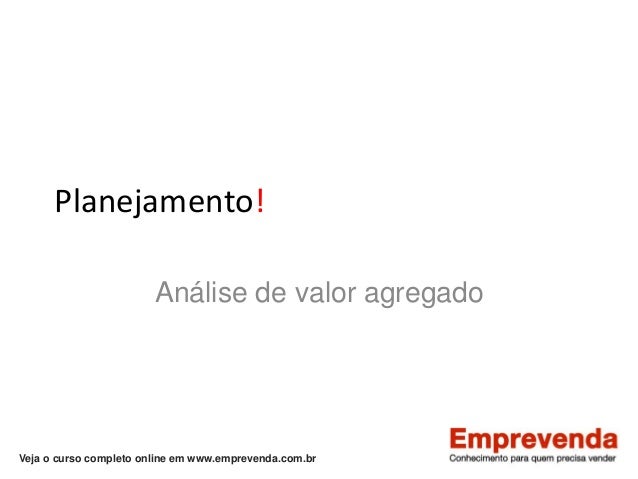 Planejamento!

Análise de valor agregado

Veja o curso completo online em www.emprevenda.com.br

Emprevenda
Conhecimento para quem precisa vender